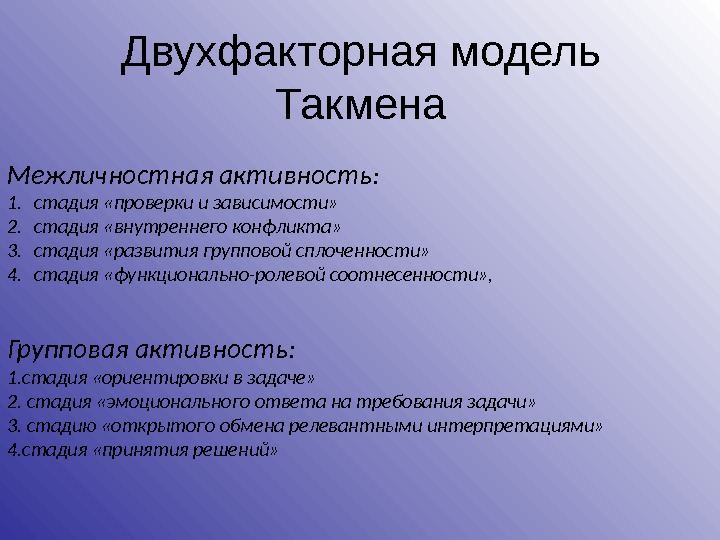 Двухфакторная модель Такмена

Межличностная активность:
1. стадия «проверки и зависимости»
2. стадия «внутреннего конфликта»
3. стадия «развития групповой сплоченности»
4. стадия «функционально-ролевой соотнесенности»,

Групповая активность:
1.стадия «ориентировки в задаче»
2. стадия «эмоционального ответа на требования задачи»
3. стадию «открытого обмена релевантными интерпретациями»
4.стадия «принятия решений»